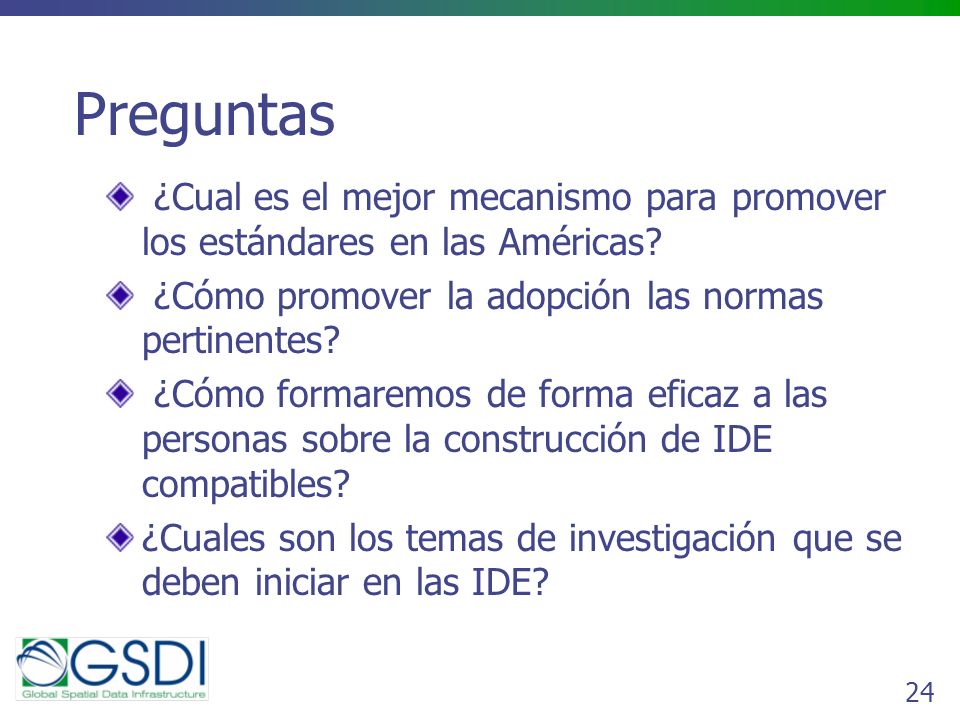 Preguntas

¿Cual es el mejor mecanismo para promover los estándares en las Américas?

¿Cómo promover la adopción las normas pertinentes?

¿Cómo formaremos de forma eficaz a las personas sobre la construcción de IDE compatibles?

¿Cuales son los temas de investigación que se deben iniciar en las IDE?

GSDI
Global Spatial Data Infrastructure

24